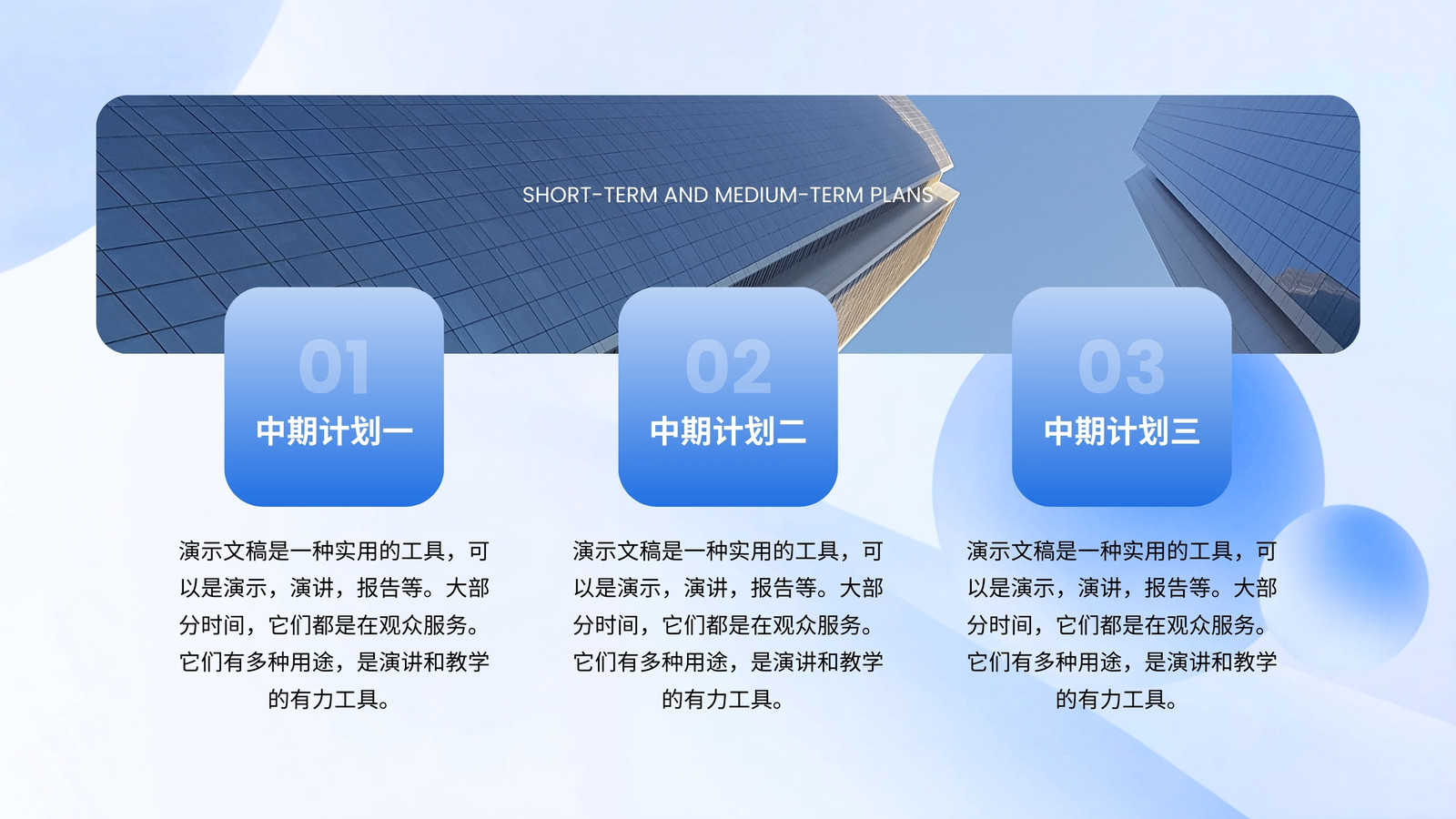 SHORT-TERM AND MEDIUM-TERM PLANS

01
中期计划一

演示文稿是一种实用的工具，可以是演示，演讲，报告等。大部分时间，它们都是在观众服务。它们有多种用途，是演讲和教学的有力工具。

02
中期计划二

演示文稿是一种实用的工具，可以是演示，演讲，报告等。大部分时间，它们都是在观众服务。它们有多种用途，是演讲和教学的有力工具。

03
中期计划三

演示文稿是一种实用的工具，可以是演示，演讲，报告等。大部分时间，它们都是在观众服务。它们有多种用途，是演讲和教学的有力工具。